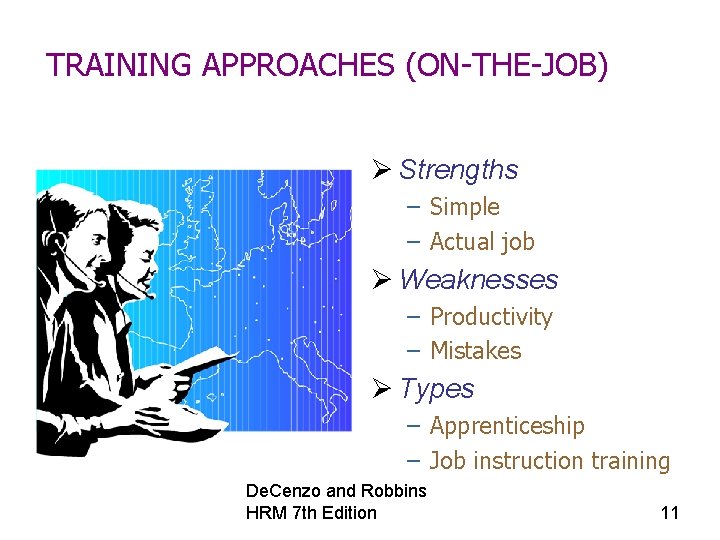 TRAINING APPROACHES (ON-THE-JOB)

➢ Strengths
– Simple
– Actual job
➢ Weaknesses
– Productivity
– Mistakes
➢ Types
– Apprenticeship
– Job instruction training

DeCenzo and Robbins
HRM 7th Edition

11